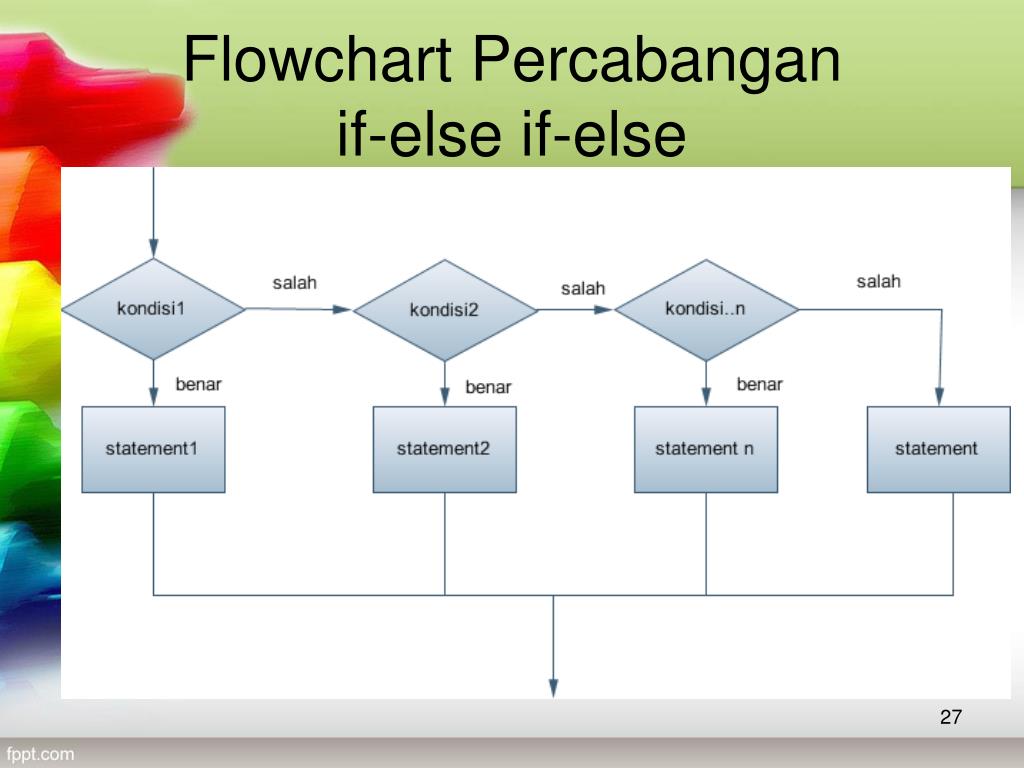 Flowchart Percabangan if-else if-else

kondisi1

salah

kondisi2

salah

kondisi..n

salah

benar

benar

benar

statement1

statement2

statement n

statement

27

fppt.com